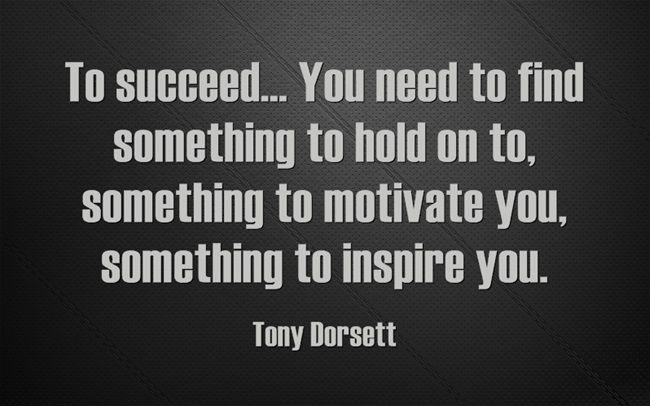 To succeed... You need to find something to hold on to, something to motivate you, something to inspire you.

Tony Dorsett